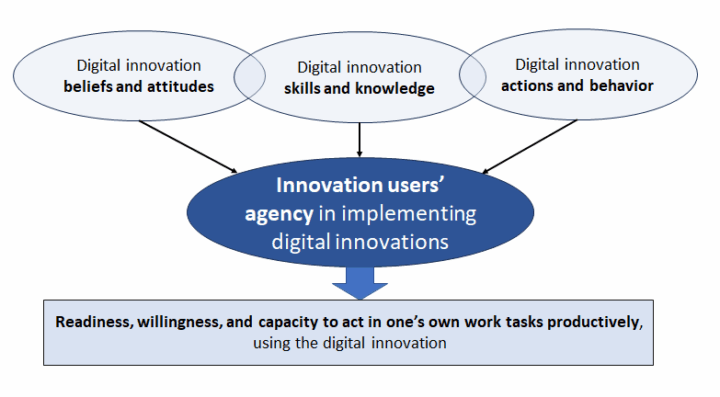 Digital innovation beliefs and attitudes

Digital innovation skills and knowledge

Digital innovation actions and behavior

Innovation users' agency in implementing digital innovations

Readiness, willingness, and capacity to act in one's own work tasks productively, using the digital innovation